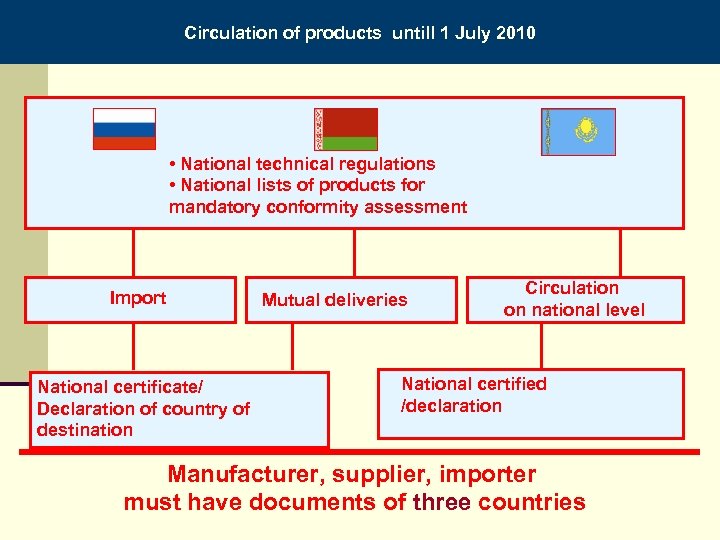 Circulation of products untill 1 July 2010

• National technical regulations
• National lists of products for mandatory conformity assessment

Import

Mutual deliveries

Circulation on national level

National certificate/ Declaration of country of destination

National certified /declaration

Manufacturer, supplier, importer must have documents of three countries